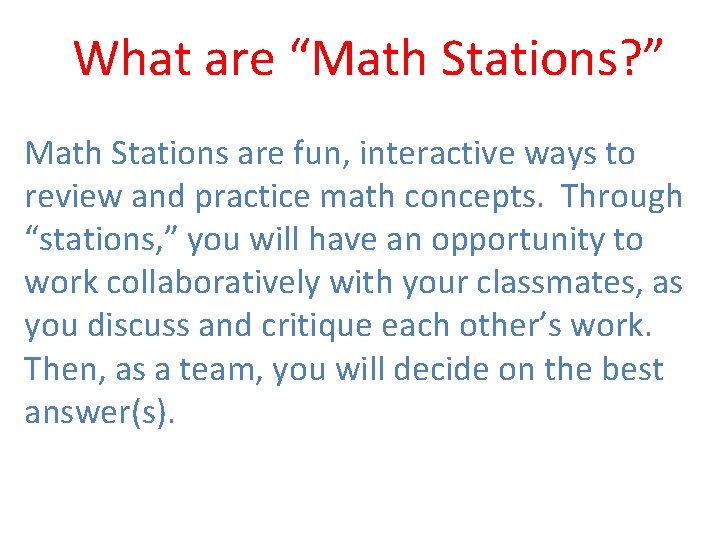 What are “Math Stations?”

Math Stations are fun, interactive ways to review and practice math concepts. Through “stations,” you will have an opportunity to work collaboratively with your classmates, as you discuss and critique each other’s work. Then, as a team, you will decide on the best answer(s).